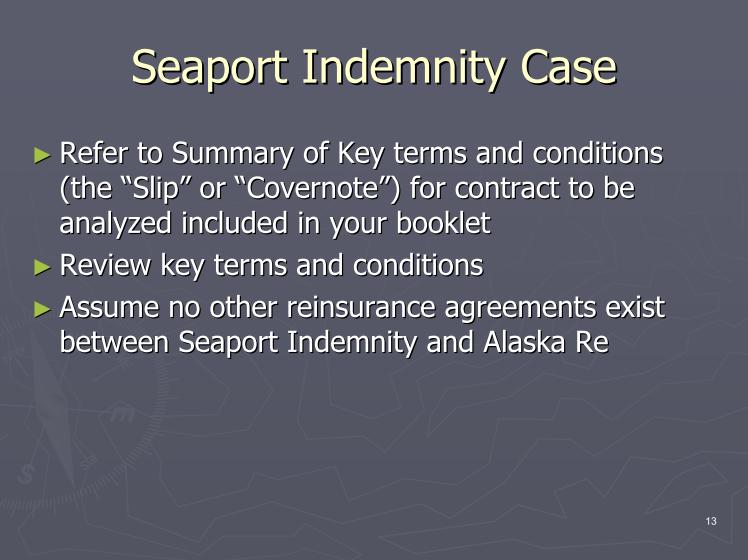 Seaport Indemnity Case

► Refer to Summary of Key terms and conditions (the “Slip” or “Covernote”) for contract to be analyzed included in your booklet

► Review key terms and conditions

► Assume no other reinsurance agreements exist between Seaport Indemnity and Alaska Re

13